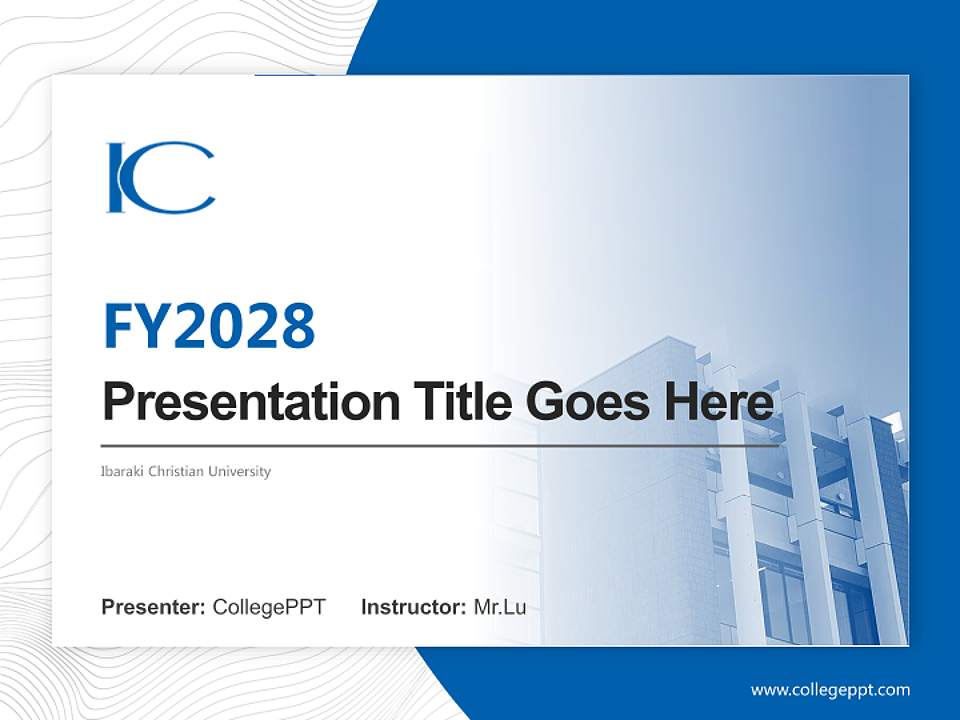 IC

FY2028

Presentation Title Goes Here

Ibaraki Christian University

Presenter: CollegePPT Instructor: Mr.Lu

www.collegeppt.com